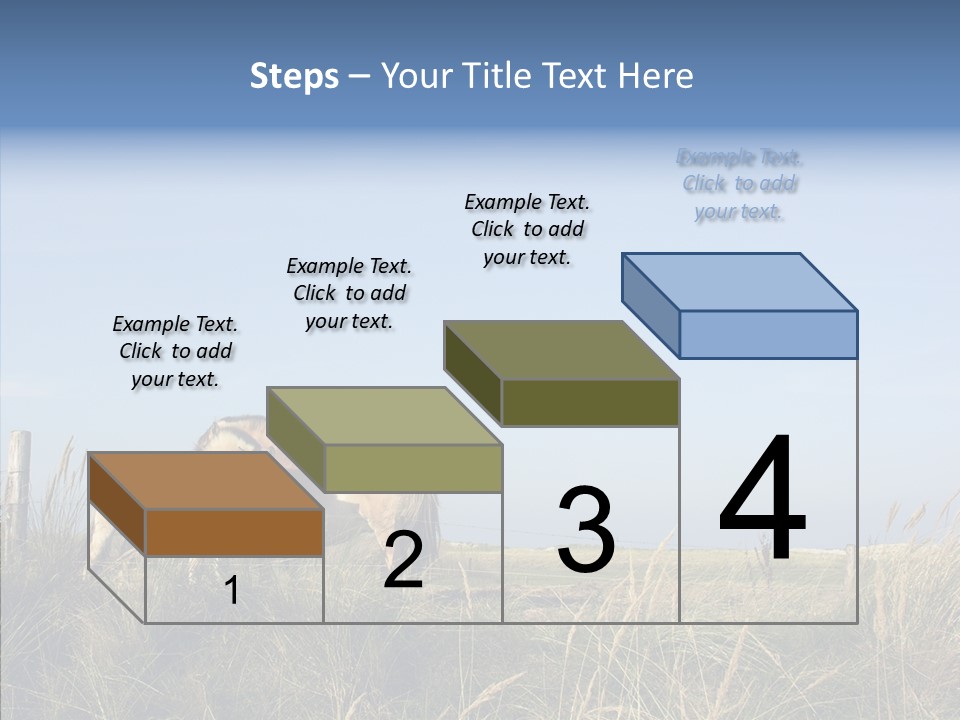 Steps – Your Title Text Here

Example Text. Click to add your text.

Example Text. Click to add your text.

Example Text. Click to add your text.

Example Text. Click to add your text.

1

2

3

4